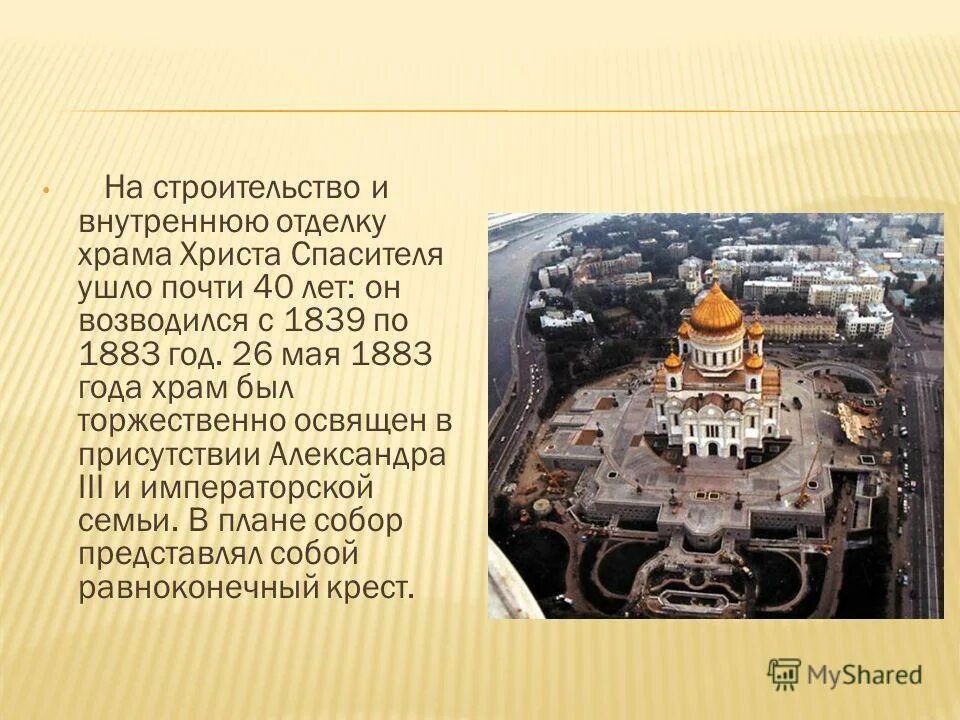 • На строительство и внутреннюю отделку храма Христа Спасителя ушло почти 40 лет: он возводился с 1839 по 1883 год. 26 мая 1883 года храм был торжественно освящен в присутствии Александра III и императорской семьи. В плане собор представлял собой равноконечный крест.

MyShared